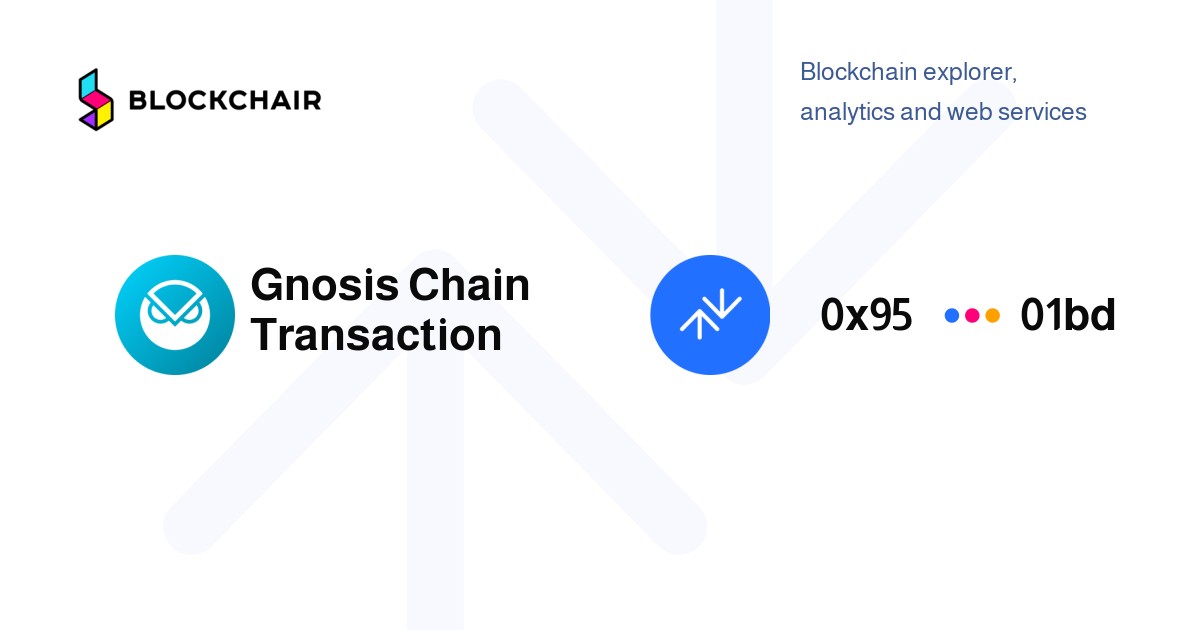 BLOCKCHAIR

Blockchain explorer, analytics and web services

Gnosis Chain Transaction

0x95 01bd